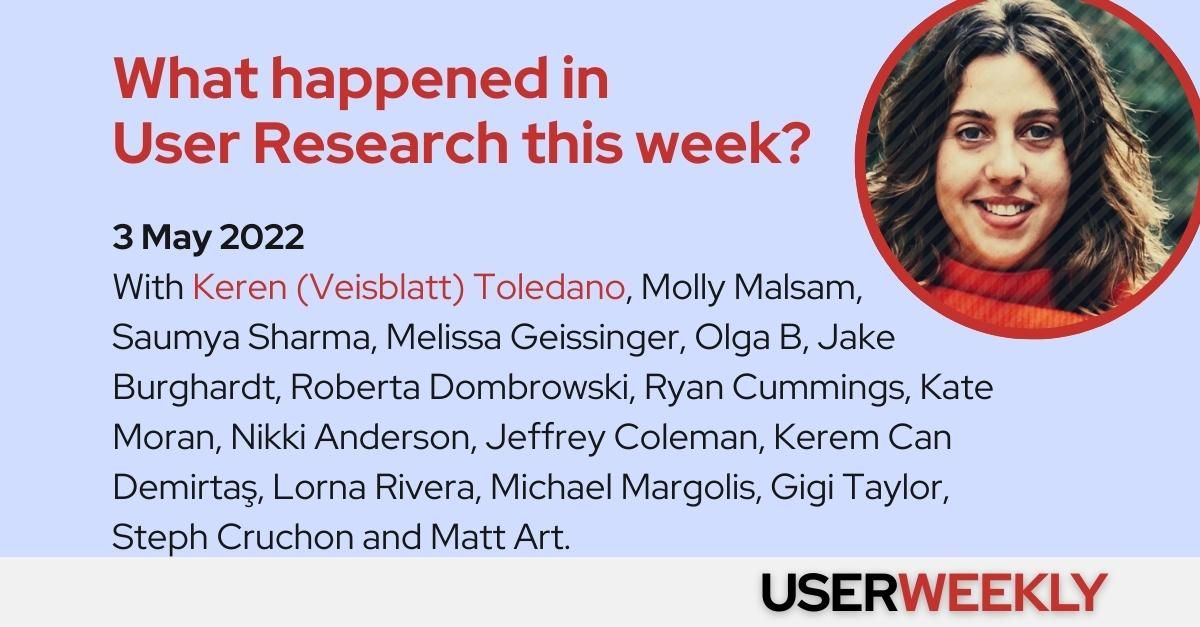 What happened in User Research this week?

3 May 2022
With Keren (Veisblatt) Toledano, Molly Malsam, Saumya Sharma, Melissa Geissinger, Olga B, Jake Burghardt, Roberta Dombrowski, Ryan Cummings, Kate Moran, Nikki Anderson, Jeffrey Coleman, Kerem Can Demirtaş, Lorna Rivera, Michael Margolis, Gigi Taylor, Steph Cruchon and Matt Art.

USERWEEKLY